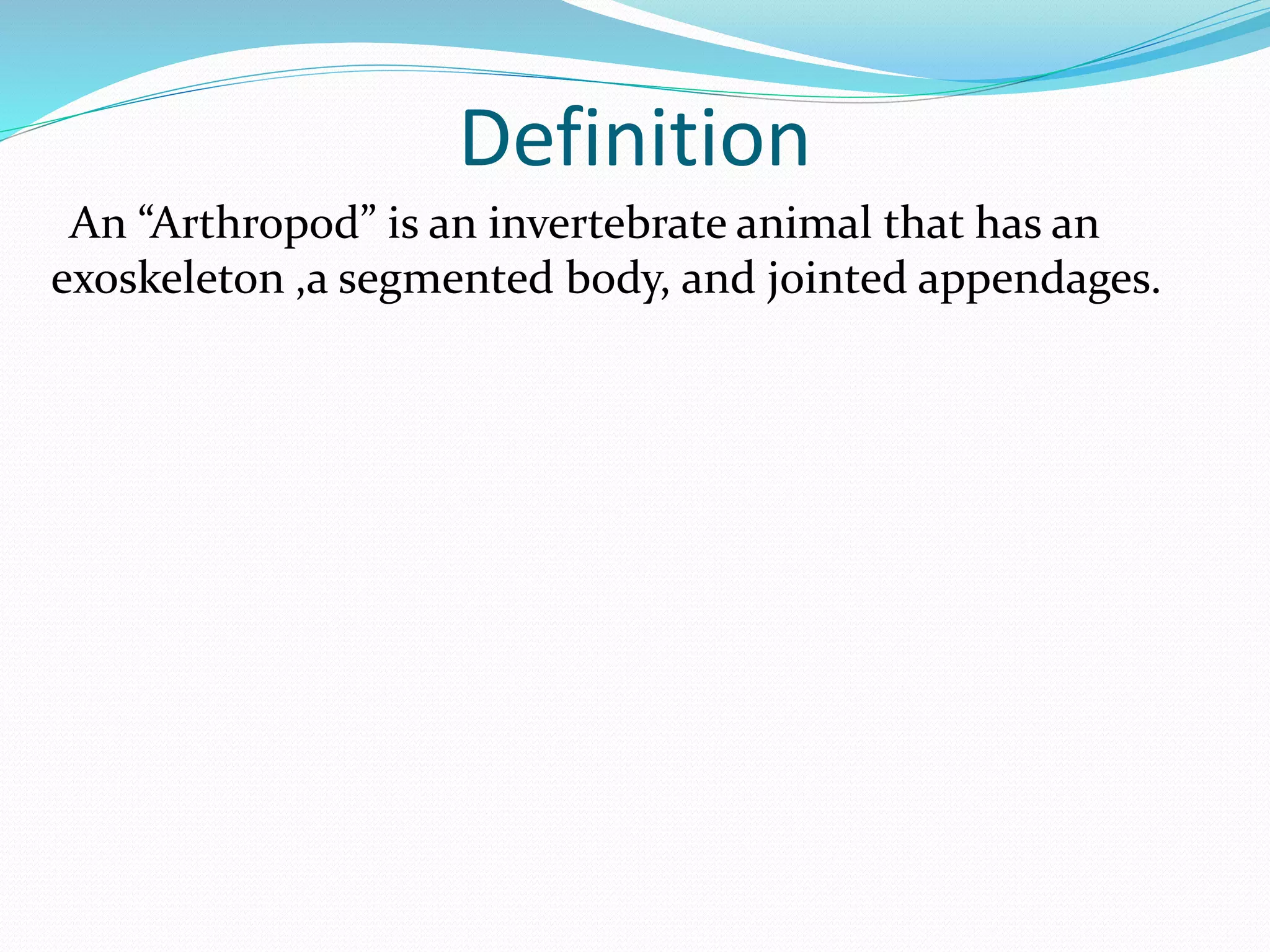 Definition

An “Arthropod” is an invertebrate animal that has an exoskeleton ,a segmented body, and jointed appendages.